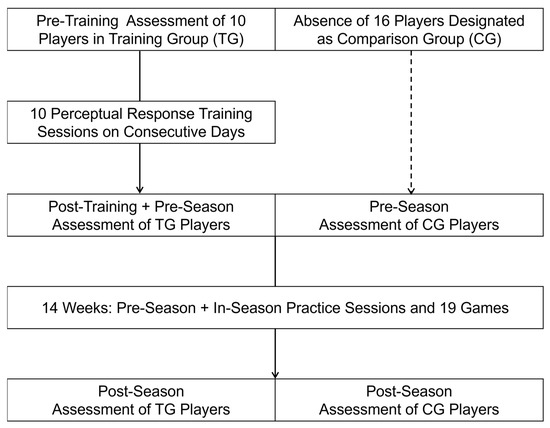 Pre-Training Assessment of 10 Players in Training Group (TG)

Absence of 16 Players Designated as Comparison Group (CG)

10 Perceptual Response Training Sessions on Consecutive Days

Post-Training + Pre-Season Assessment of TG Players

Pre-Season Assessment of CG Players

14 Weeks: Pre-Season + In-Season Practice Sessions and 19 Games

Post-Season Assessment of TG Players

Post-Season Assessment of CG Players